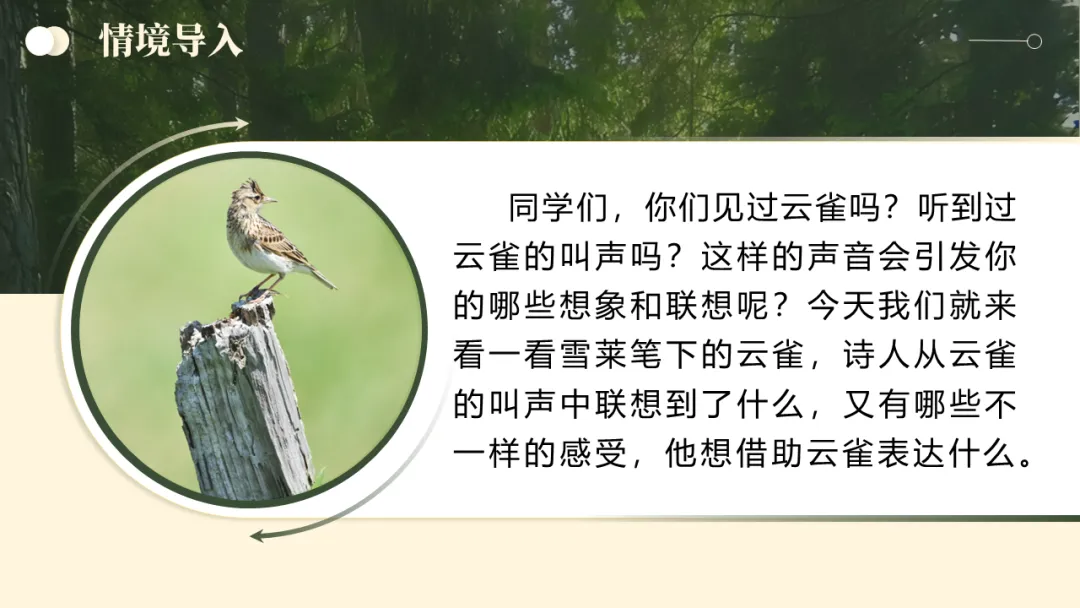 情境导入

同学们，你们见过云雀吗？听到过云雀的叫声吗？这样的声音会引发你的哪些想象和联想呢？今天我们就来看一看雪莱笔下的云雀，诗人从云雀的叫声中联想到了什么，又有哪些不一样的感受，他想借助云雀表达什么。